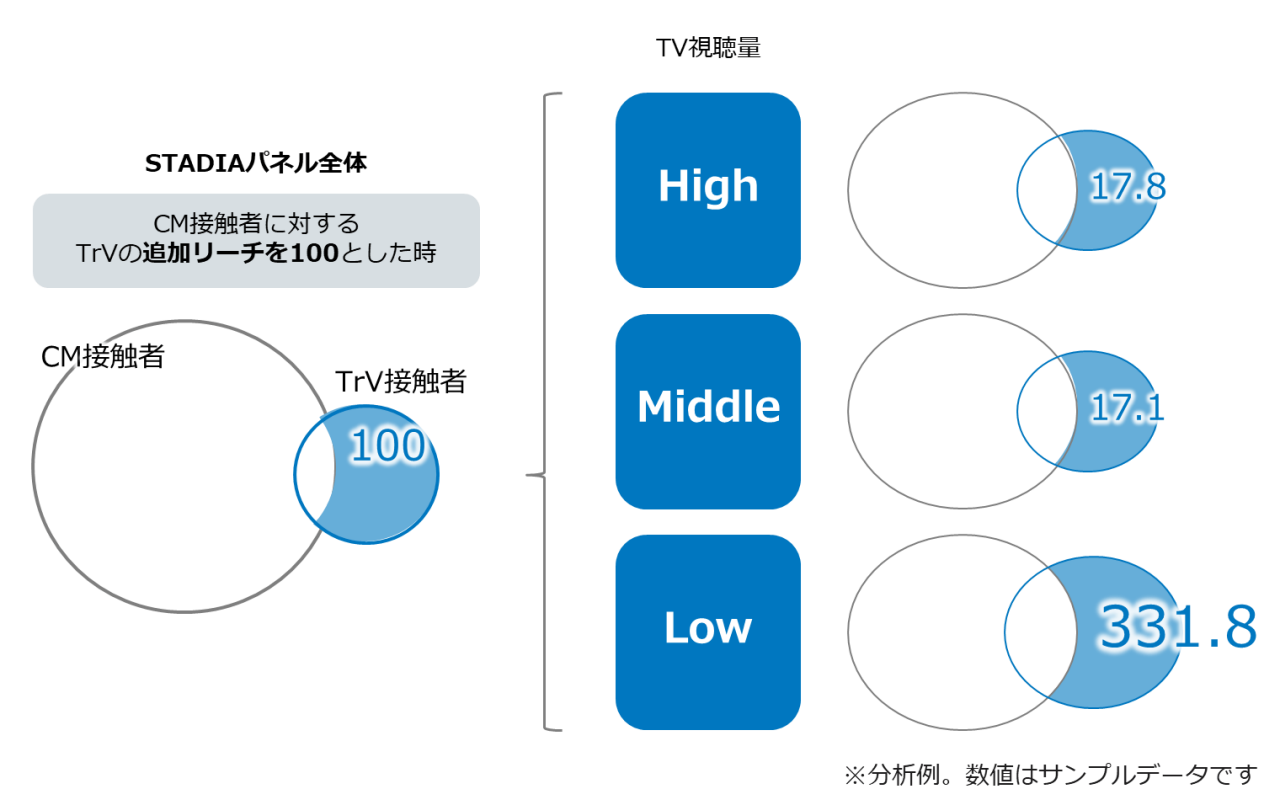 TV視聴量

STADIAパネル全体

CM接触者に対する
TrVの追加リーチを100とした時

CM接触者

TrV接触者

100

High

17.8

Middle

17.1

Low

331.8

※分析例。数値はサンプルデータです